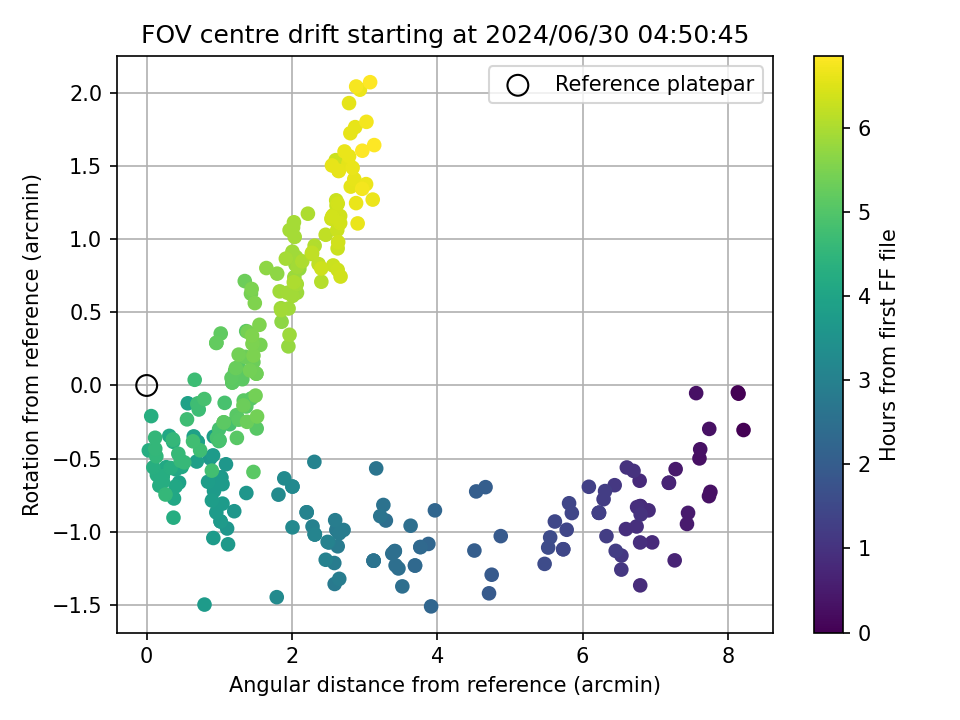 FOV centre drift starting at 2024/06/30 04:50:45

Reference platepar

Rotation from reference (arcmin)

2.0
1.5
1.0
0.5
0.0
−0.5
−1.0
−1.5

0
2
4
6
8

Angular distance from reference (arcmin)

Hours from first FF file

6
5
4
3
2
1
0